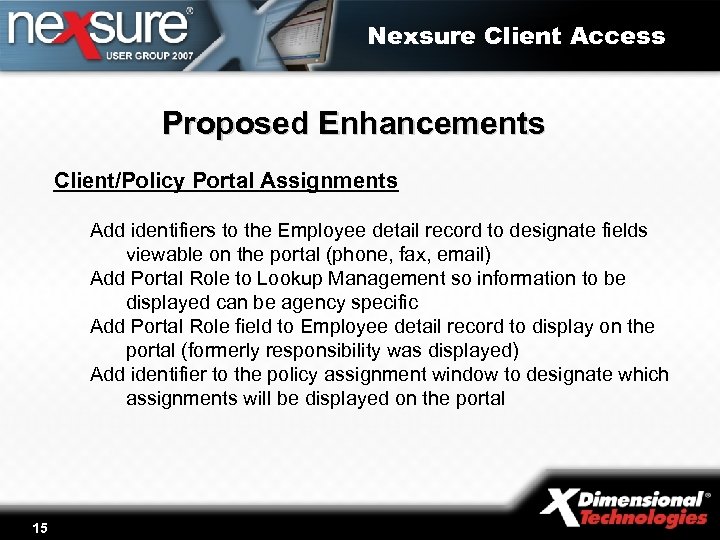 nexsure®
USER GROUP 2007

Nexsure Client Access

Proposed Enhancements

Client/Policy Portal Assignments

Add identifiers to the Employee detail record to designate fields viewable on the portal (phone, fax, email)
Add Portal Role to Lookup Management so information to be displayed can be agency specific
Add Portal Role field to Employee detail record to display on the portal (formerly responsibility was displayed)
Add identifier to the policy assignment window to designate which assignments will be displayed on the portal

15

XDimensional® Technologies